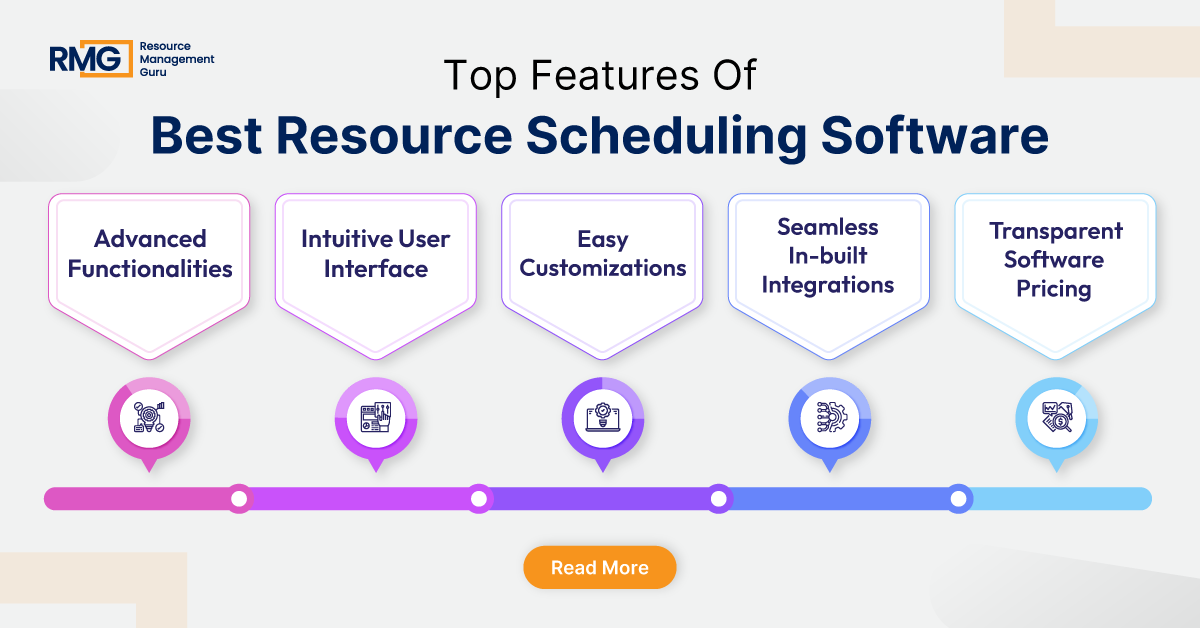 RMG Resource Management Guru

Top Features Of

Best Resource Scheduling Software

Advanced Functionalities

Intuitive User Interface

Easy Customizations

Seamless In-built Integrations

Transparent Software Pricing

Read More